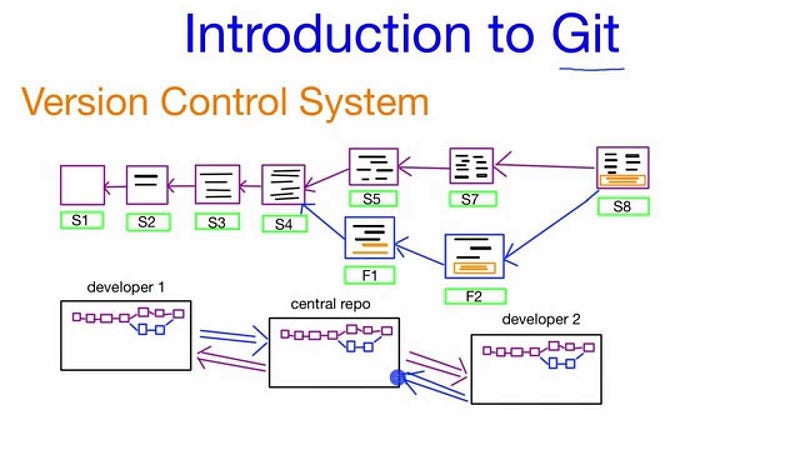 Introduction to Git

Version Control System

S1

S2

S3

S4

S5

S7

S8

F1

F2

developer 1

central repo

developer 2